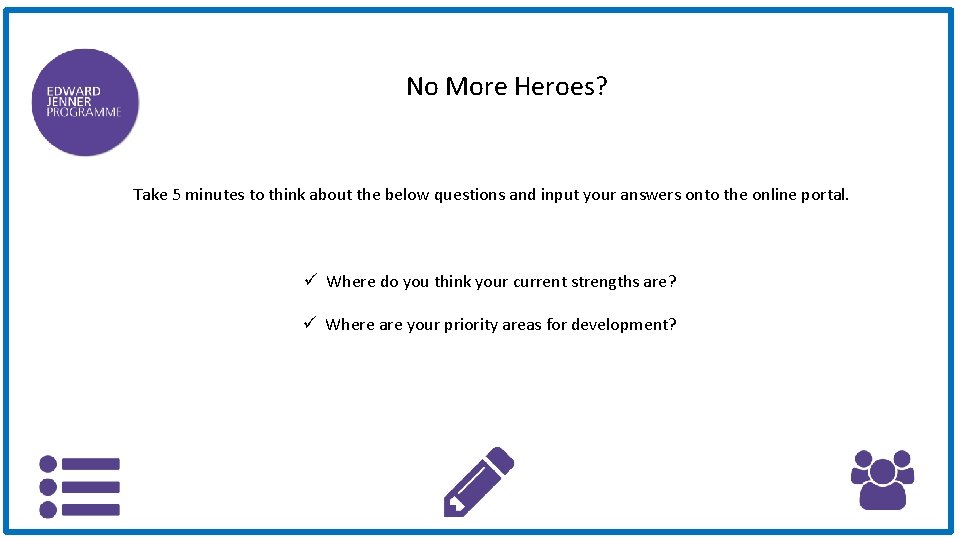 EDWARD
JENNER
PROGRAMME

No More Heroes?

Take 5 minutes to think about the below questions and input your answers onto the online portal.

✓ Where do you think your current strengths are?

✓ Where are your priority areas for development?